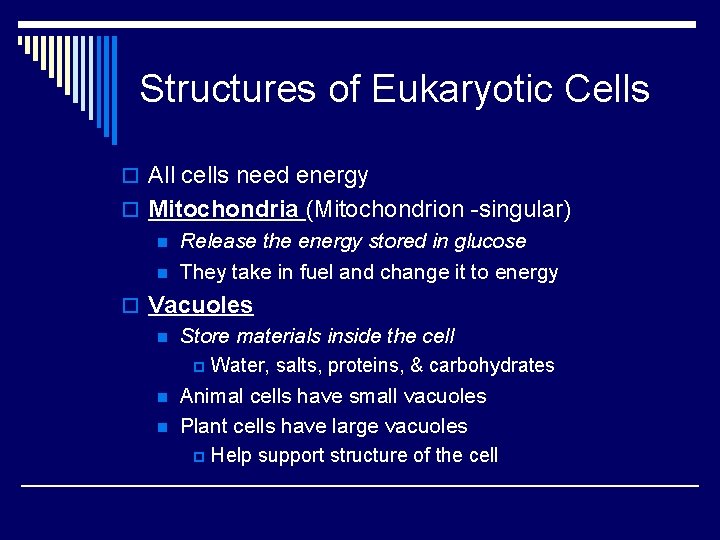 Structures of Eukaryotic Cells

All cells need energy

Mitochondria (Mitochondrion -singular)

Release the energy stored in glucose

They take in fuel and change it to energy

Vacuoles

Store materials inside the cell

Water, salts, proteins, & carbohydrates

Animal cells have small vacuoles

Plant cells have large vacuoles

Help support structure of the cell